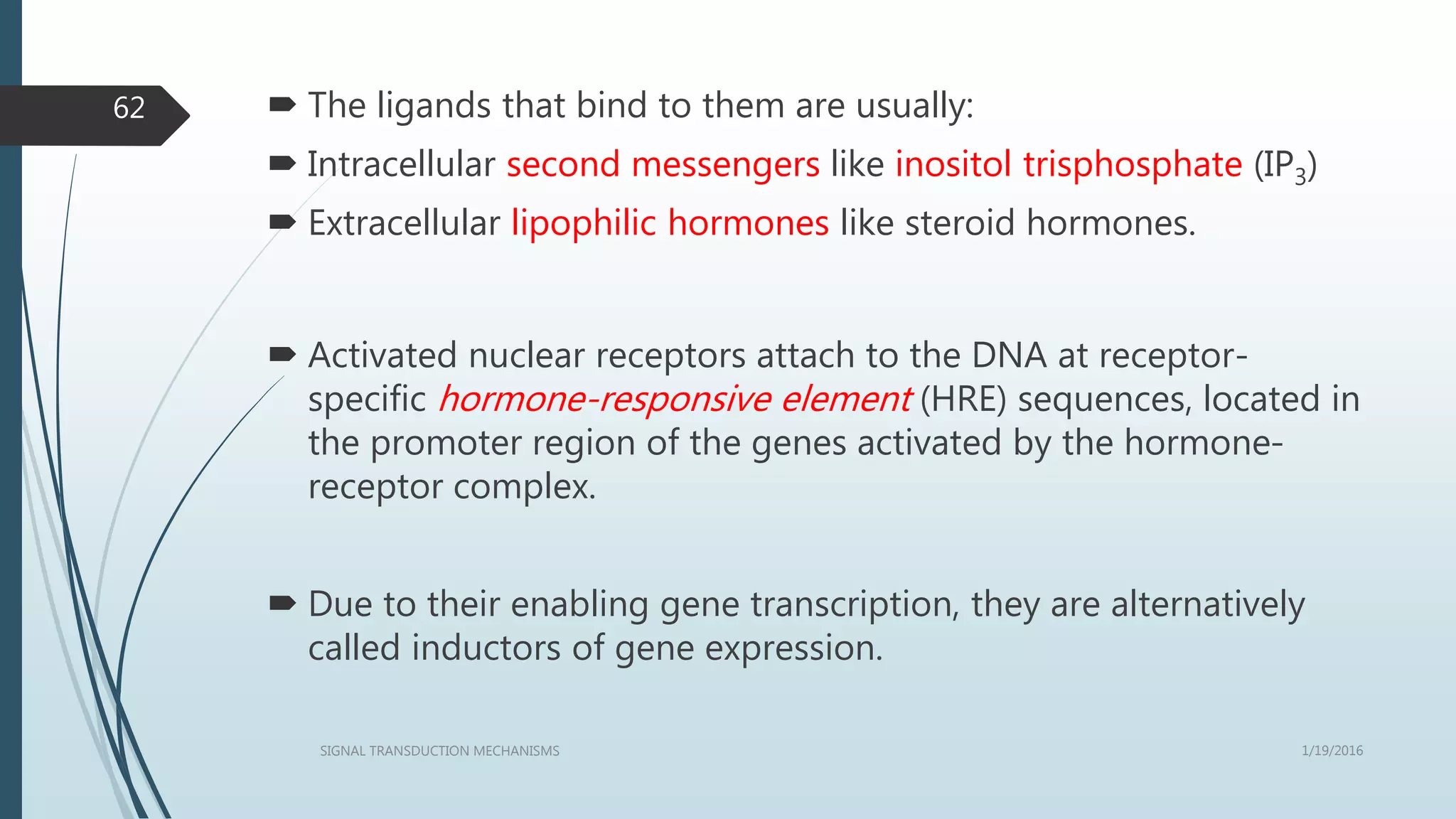 62

The ligands that bind to them are usually:

Intracellular second messengers like inositol trisphosphate ($IP_3$)

Extracellular lipophilic hormones like steroid hormones.

Activated nuclear receptors attach to the DNA at receptor-specific hormone-responsive element (HRE) sequences, located in the promoter region of the genes activated by the hormone-receptor complex.

Due to their enabling gene transcription, they are alternatively called inductors of gene expression.

SIGNAL TRANSDUCTION MECHANISMS

1/19/2016